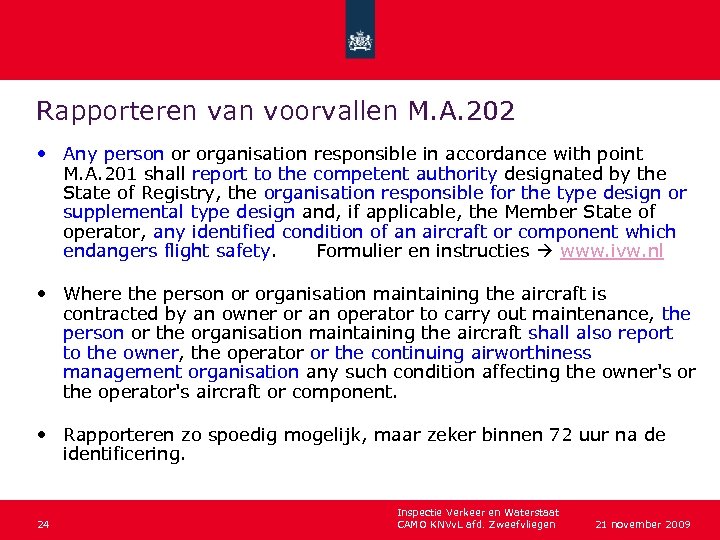 Rapporteren van voorvallen M.A.202

• Any person or organisation responsible in accordance with point M.A.201 shall report to the competent authority designated by the State of Registry, the organisation responsible for the type design or supplemental type design and, if applicable, the Member State of operator, any identified condition of an aircraft or component which endangers flight safety. Formulier en instructies → www.ivw.nl

• Where the person or organisation maintaining the aircraft is contracted by an owner or an operator to carry out maintenance, the person or the organisation maintaining the aircraft shall also report to the owner, the operator or the continuing airworthiness management organisation any such condition affecting the owner's or the operator's aircraft or component.

• Rapporteren zo spoedig mogelijk, maar zeker binnen 72 uur na de identificering.

24

Inspectie Verkeer en Waterstaat
CAMO KNVvL afd. Zweefvliegen

21 november 2009